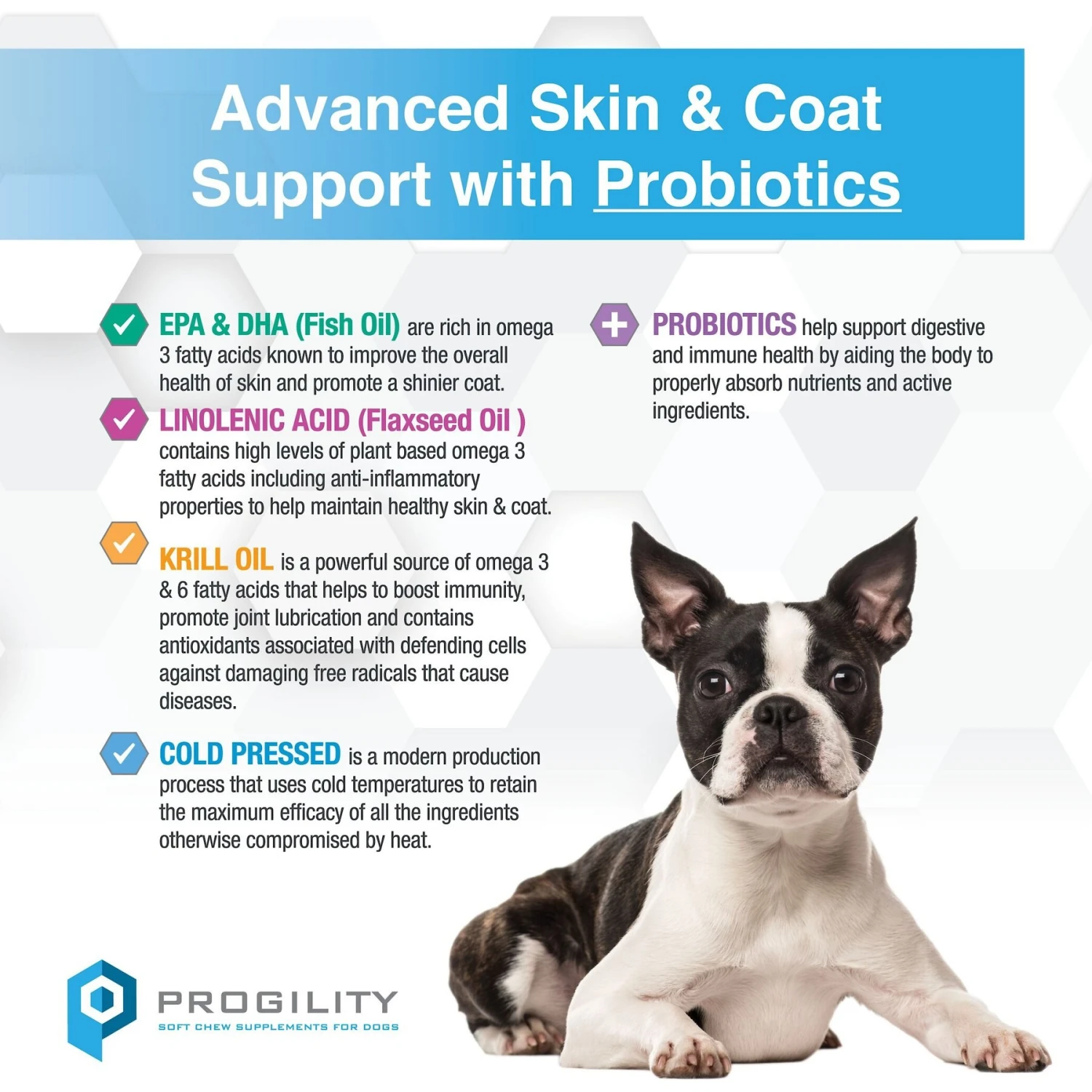 Advanced Skin & Coat Support with Probiotics

EPA & DHA (Fish Oil) are rich in omega 3 fatty acids known to improve the overall health of skin and promote a shinier coat.

LINOLENIC ACID (Flaxseed Oil ) contains high levels of plant based omega 3 fatty acids including anti-inflammatory properties to help maintain healthy skin & coat.

KRILL OIL is a powerful source of omega 3 & 6 fatty acids that helps to boost immunity, promote joint lubrication and contains antioxidants associated with defending cells against damaging free radicals that cause diseases.

COLD PRESSED is a modern production process that uses cold temperatures to retain the maximum efficacy of all the ingredients otherwise compromised by heat.

PROBIOTICS help support digestive and immune health by aiding the body to properly absorb nutrients and active ingredients.

PROGILITY
SOFT CHEW SUPPLEMENTS FOR DOGS